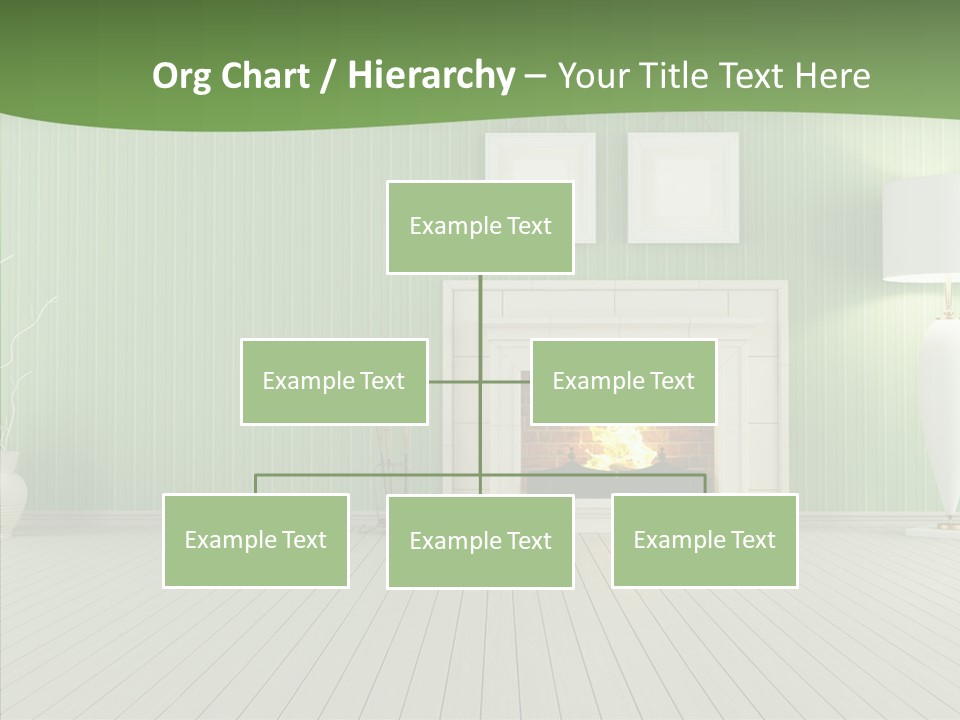 Org Chart / Hierarchy – Your Title Text Here

Example Text

Example Text

Example Text

Example Text

Example Text

Example Text